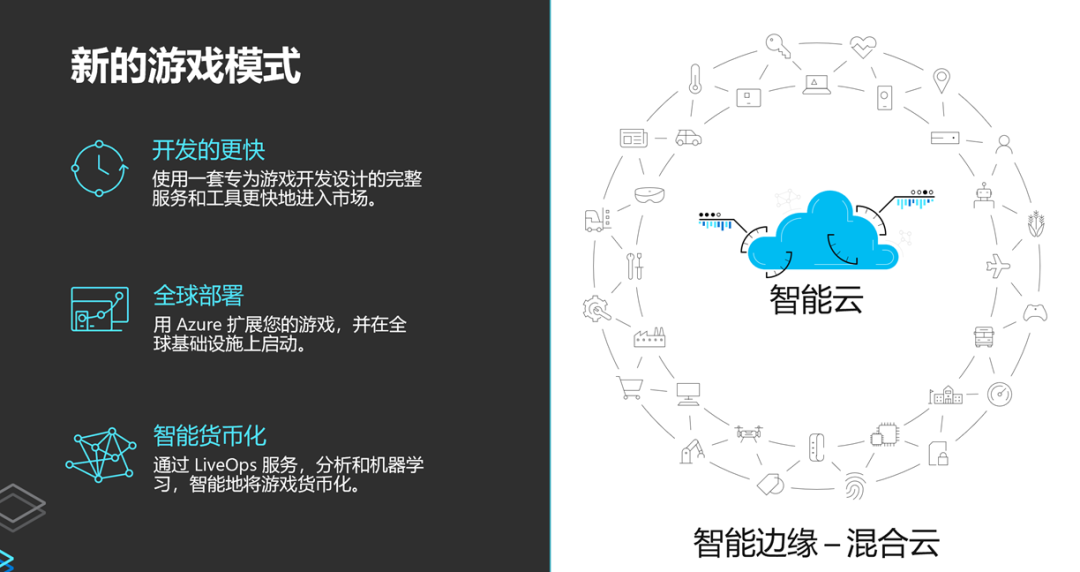 新的游戏模式

开发的更快
使用一套专为游戏开发设计的完整服务和工具更快地进入市场。

全球部署
用 Azure 扩展您的游戏，并在全球基础设施上启动。

智能货币化
通过 LiveOps 服务，分析和机器学习，智能地将游戏货币化。

智能云

智能边缘 – 混合云